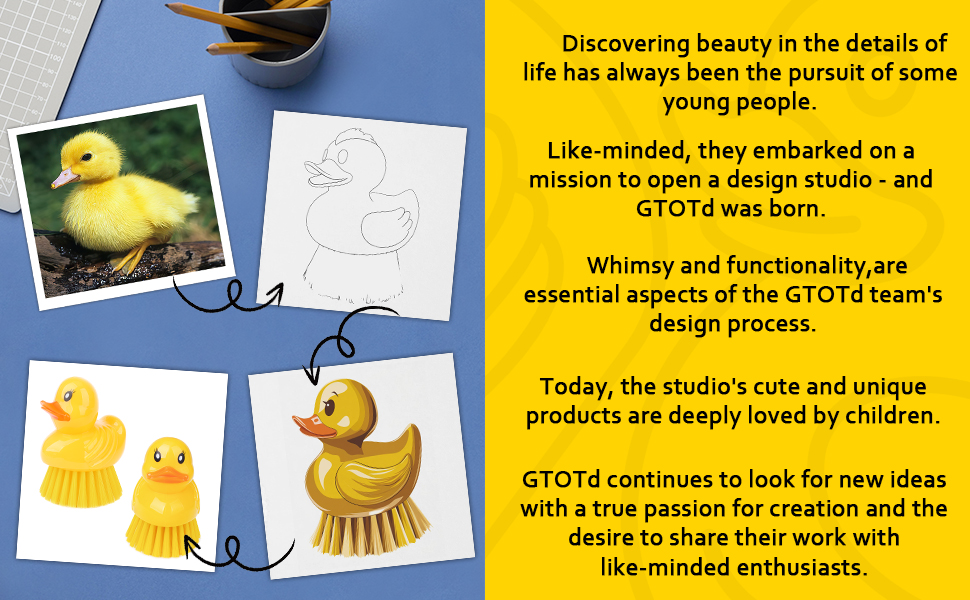 Discovering beauty in the details of life has always been the pursuit of some young people.

Like-minded, they embarked on a mission to open a design studio - and GTOTd was born.

Whimsy and functionality,are essential aspects of the GTOTd team's design process.

Today, the studio's cute and unique products are deeply loved by children.

GTOTd continues to look for new ideas with a true passion for creation and the desire to share their work with like-minded enthusiasts.